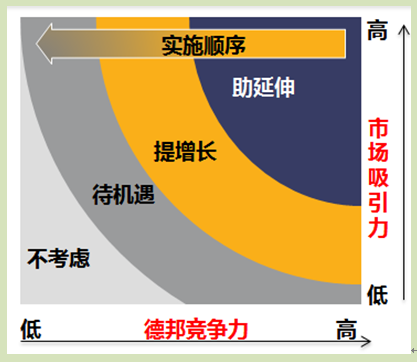 实施顺序

助延伸

提增长

待机遇

不考虑

高

市场吸引力

低

低

德邦竞争力

高